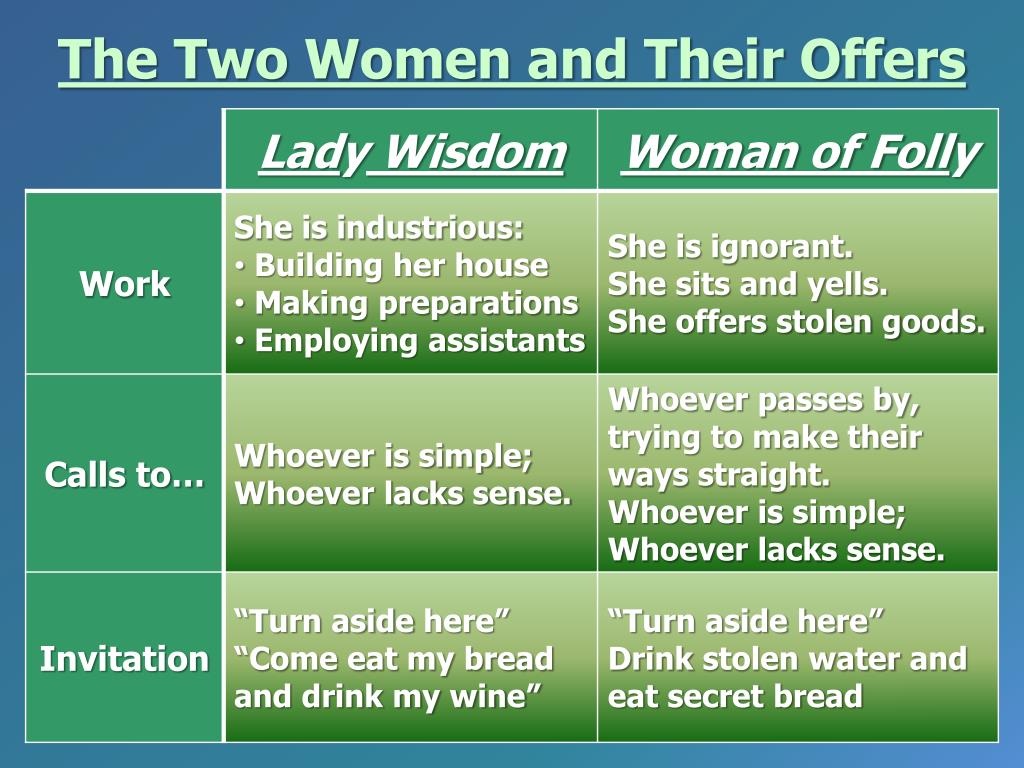 The Two Women and Their Offers

| | Lady Wisdom | Woman of Folly |
|---|---|---|
| Work | She is industrious: • Building her house • Making preparations • Employing assistants | She is ignorant. She sits and yells. She offers stolen goods. |
| Calls to… | Whoever is simple; Whoever lacks sense. | Whoever passes by, trying to make their ways straight. Whoever is simple; Whoever lacks sense. |
| Invitation | “Turn aside here” “Come eat my bread and drink my wine” | “Turn aside here” Drink stolen water and eat secret bread |